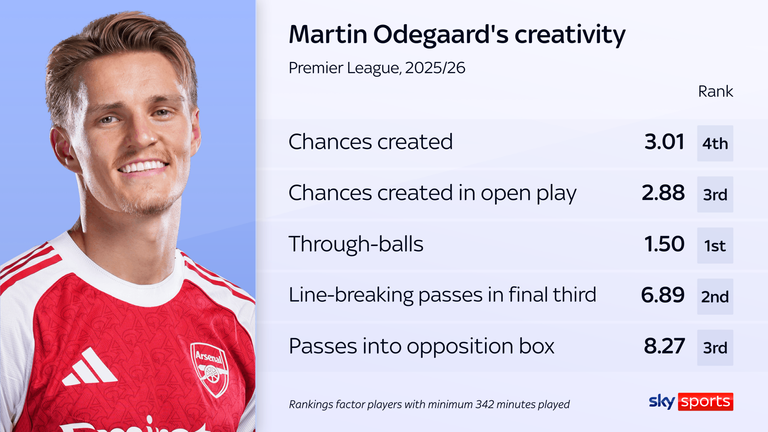 Martin Odegaard's creativity

Premier League, 2025/26

| | | Rank |
|---|---|---|
| Chances created | 3.01 | 4th |
| Chances created in open play | 2.88 | 3rd |
| Through-balls | 1.50 | 1st |
| Line-breaking passes in final third | 6.89 | 2nd |
| Passes into opposition box | 8.27 | 3rd |

Rankings factor players with minimum 342 minutes played

sky sports

Arsenal